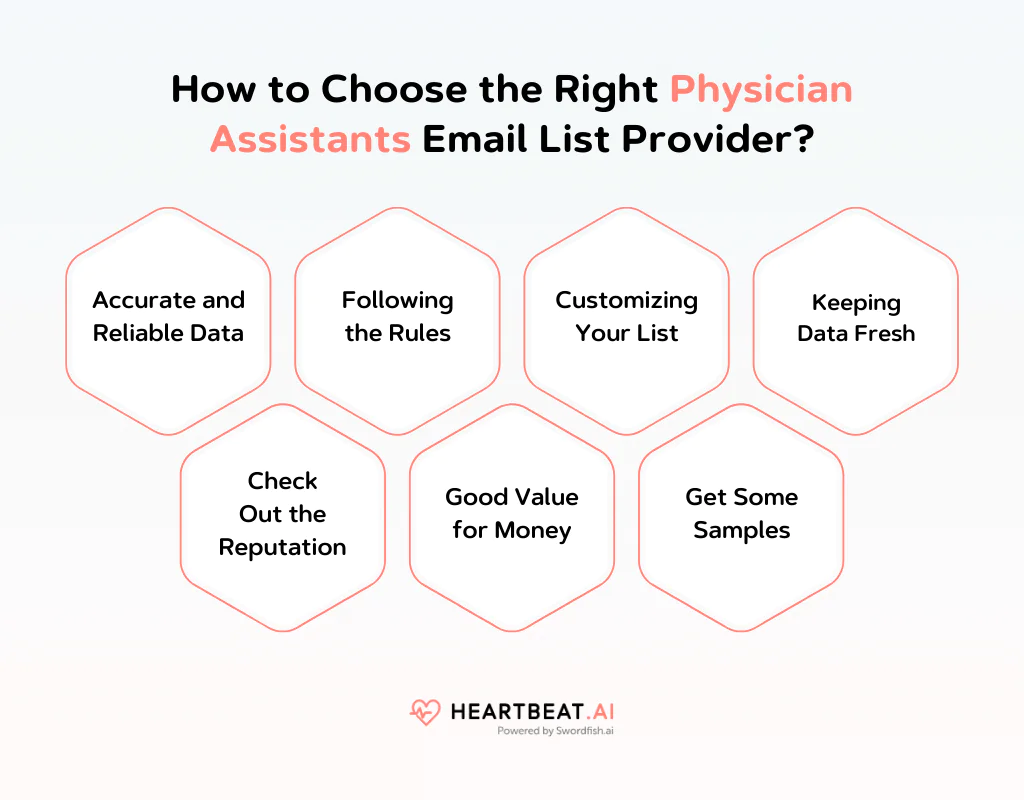 How to Choose the Right Physician Assistants Email List Provider?

Accurate and Reliable Data

Following the Rules

Customizing Your List

Keeping Data Fresh

Check Out the Reputation

Good Value for Money

Get Some Samples

HEARTBEAT.AI
Powered by Swordfish.ai